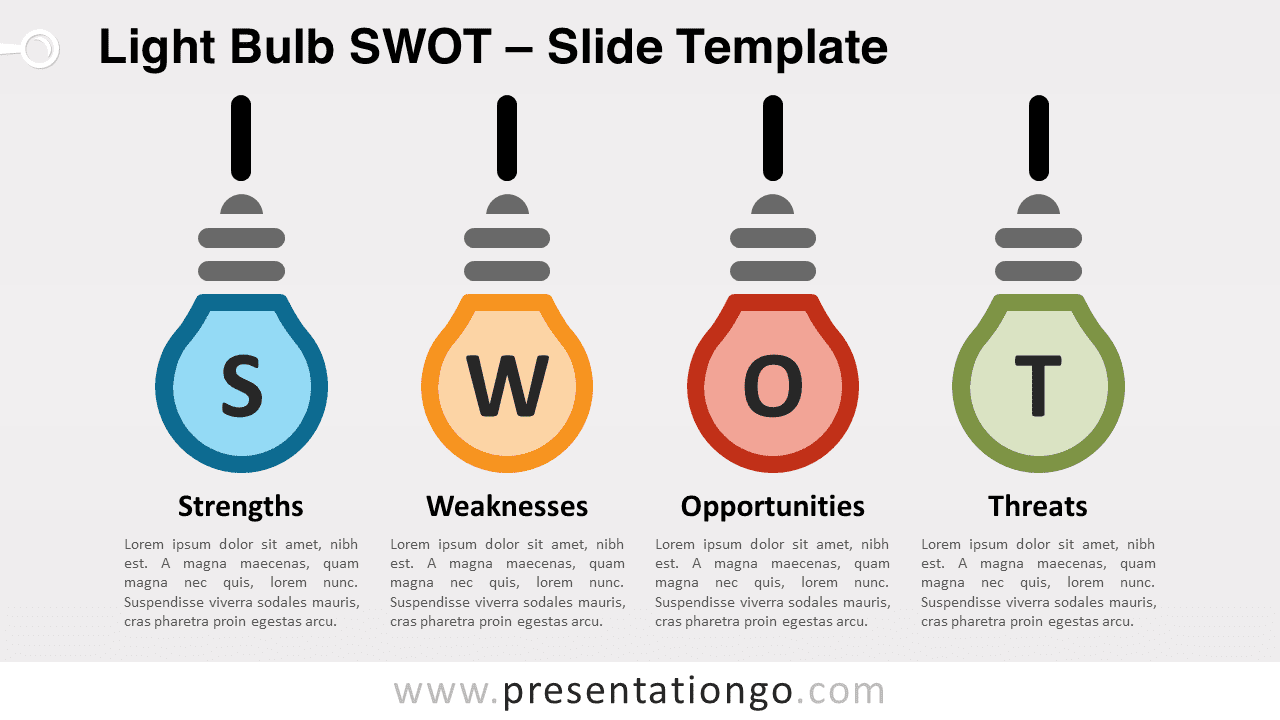 Light Bulb SWOT – Slide Template

S

Strengths

Lorem ipsum dolor sit amet, nibh est. A magna maecenas, quam magna nec quis, lorem nunc. Suspendisse viverra sodales mauris, cras pharetra proin egestas arcu.

W

Weaknesses

Lorem ipsum dolor sit amet, nibh est. A magna maecenas, quam magna nec quis, lorem nunc. Suspendisse viverra sodales mauris, cras pharetra proin egestas arcu.

O

Opportunities

Lorem ipsum dolor sit amet, nibh est. A magna maecenas, quam magna nec quis, lorem nunc. Suspendisse viverra sodales mauris, cras pharetra proin egestas arcu.

T

Threats

Lorem ipsum dolor sit amet, nibh est. A magna maecenas, quam magna nec quis, lorem nunc. Suspendisse viverra sodales mauris, cras pharetra proin egestas arcu.

www.presentationgo.com